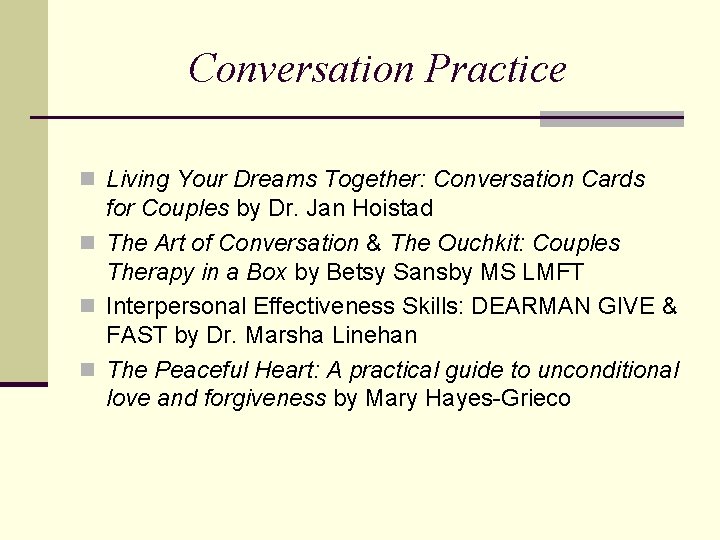 Conversation Practice

- Living Your Dreams Together: Conversation Cards for Couples by Dr. Jan Hoistad
- The Art of Conversation & The Ouchkit: Couples Therapy in a Box by Betsy Sansby MS LMFT
- Interpersonal Effectiveness Skills: DEARMAN GIVE & FAST by Dr. Marsha Linehan
- The Peaceful Heart: A practical guide to unconditional love and forgiveness by Mary Hayes-Grieco